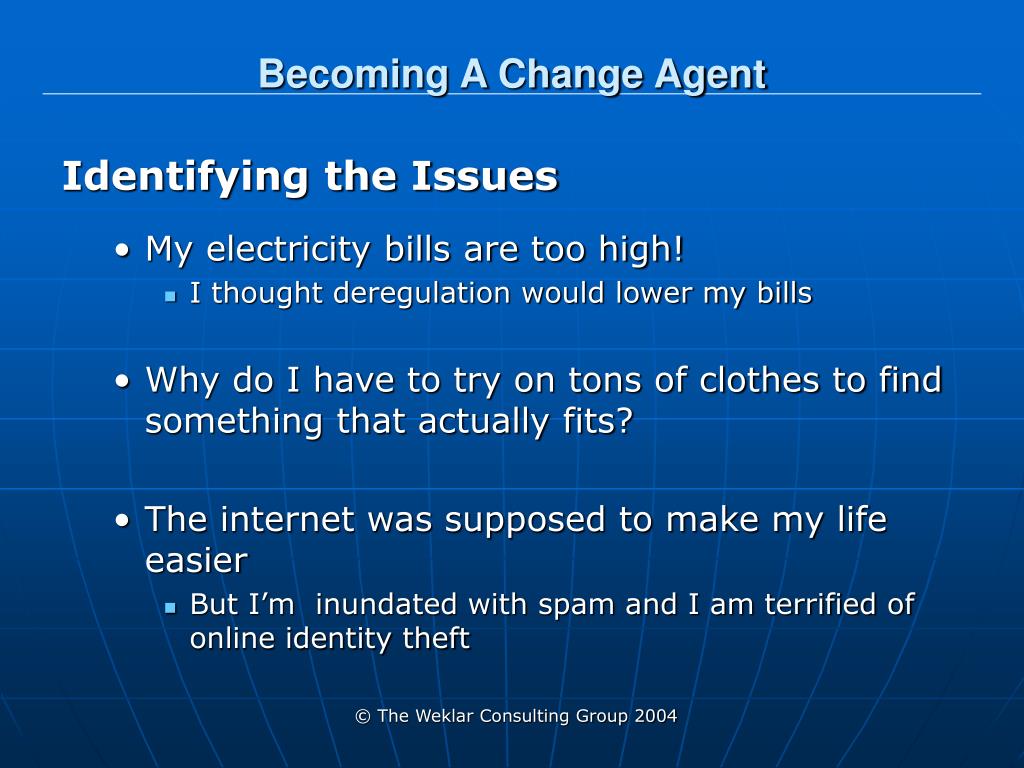 Becoming A Change Agent

Identifying the Issues

• My electricity bills are too high!
 ▪ I thought deregulation would lower my bills

• Why do I have to try on tons of clothes to find something that actually fits?

• The internet was supposed to make my life easier
 ▪ But I'm  inundated with spam and I am terrified of online identity theft

© The Weklar Consulting Group 2004